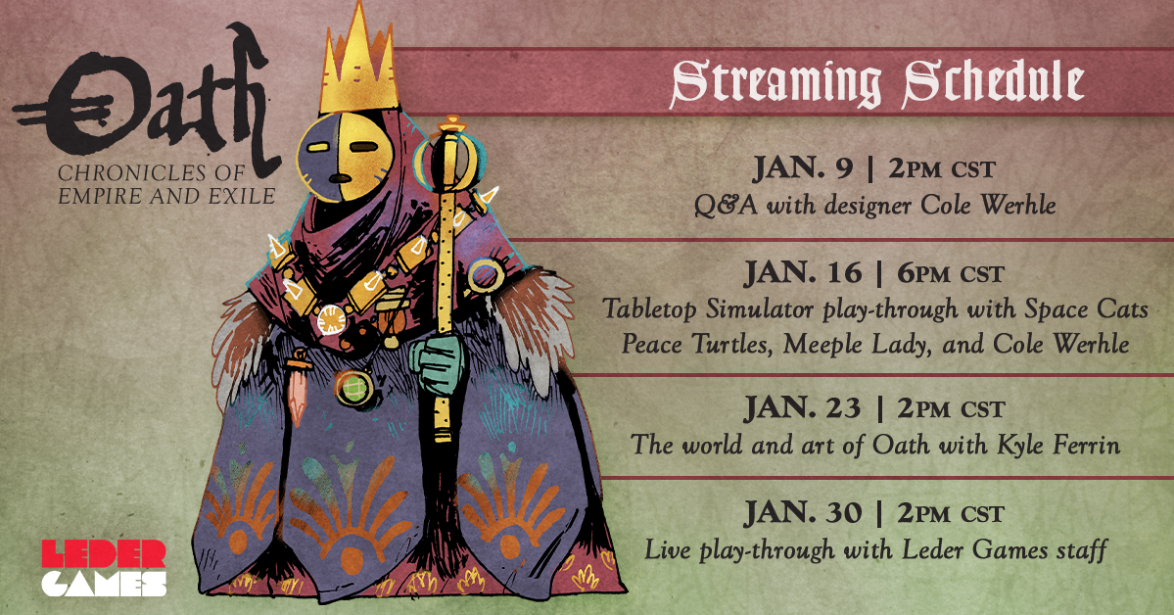 Oath
CHRONICLES OF EMPIRE AND EXILE

Streaming Schedule

JAN. 9 | 2PM CST
Q&A with designer Cole Werhle

JAN. 16 | 6PM CST
Tabletop Simulator play-through with Space Cats Peace Turtles, Meeple Lady, and Cole Werhle

JAN. 23 | 2PM CST
The world and art of Oath with Kyle Ferrin

JAN. 30 | 2PM CST
Live play-through with Leder Games staff

LEDER GAMES